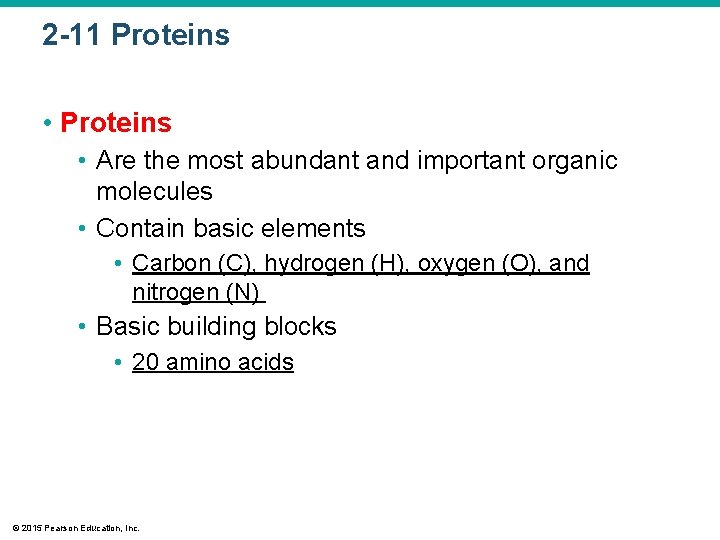 2-11 Proteins

• Proteins
  • Are the most abundant and important organic molecules
  • Contain basic elements
    • Carbon (C), hydrogen (H), oxygen (O), and nitrogen (N)
  • Basic building blocks
    • 20 amino acids

© 2015 Pearson Education, Inc.